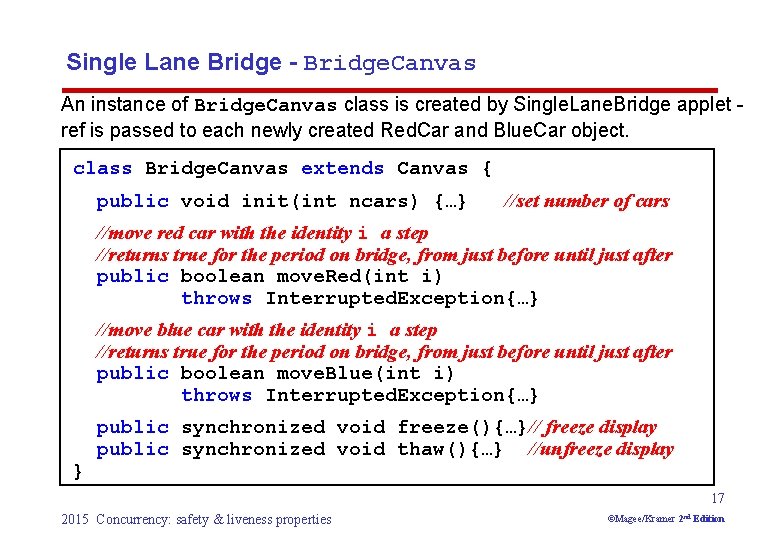 Single Lane Bridge - BridgeCanvas

An instance of BridgeCanvas class is created by SingleLaneBridge applet - ref is passed to each newly created RedCar and BlueCar object.

class BridgeCanvas extends Canvas {

public void init(int ncars) {…} //set number of cars

//move red car with the identity i a step
//returns true for the period on bridge, from just before until just after
public boolean moveRed(int i)
throws InterruptedException{…}

//move blue car with the identity i a step
//returns true for the period on bridge, from just before until just after
public boolean moveBlue(int i)
throws InterruptedException{…}

public synchronized void freeze(){…}// freeze display
public synchronized void thaw(){…} //unfreeze display
}

17

2015 Concurrency: safety & liveness properties

©Magee/Kramer 2nd Edition